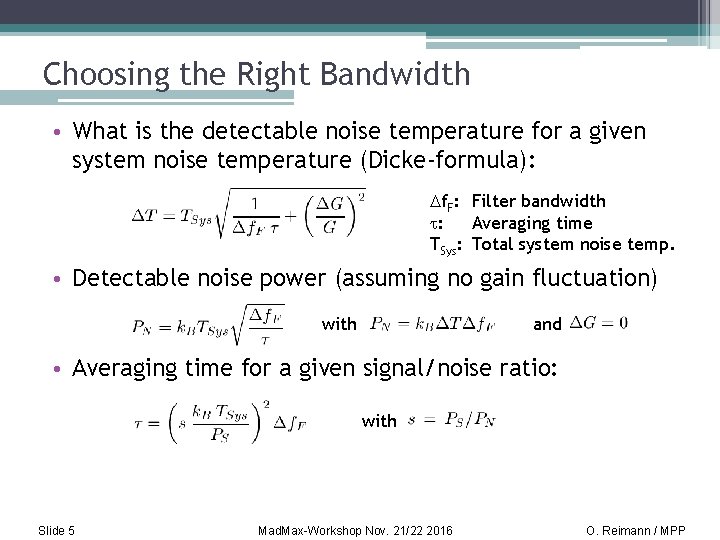 Choosing the Right Bandwidth

• What is the detectable noise temperature for a given system noise temperature (Dicke-formula):

$\Delta T = T_{Sys}\sqrt{\frac{1}{\Delta f_F\,\tau} + \left(\frac{\Delta G}{G}\right)^2}$

$\Delta f_F$: Filter bandwidth
$\tau$: Averaging time
$T_{Sys}$: Total system noise temp.

• Detectable noise power (assuming no gain fluctuation)

$P_N = k_B T_{Sys}\sqrt{\frac{\Delta f_F}{\tau}}$ with $P_N = k_B \Delta T \Delta f_F$ and $\Delta G = 0$

• Averaging time for a given signal/noise ratio:

$\tau = \left(s\,\frac{k_B\,T_{Sys}}{P_S}\right)^2 \Delta f_F$ with $s = P_S/P_N$

Slide 5
MadMax-Workshop Nov. 21/22 2016
O. Reimann / MPP